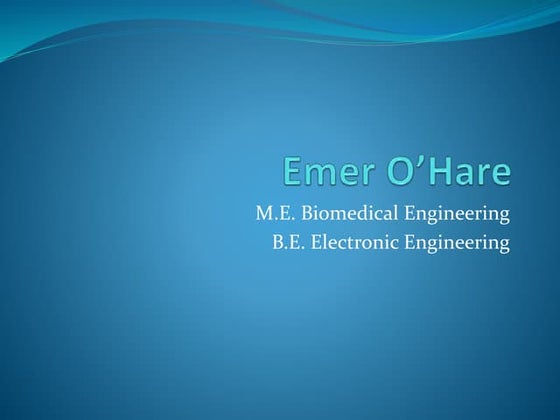 Emer O’Hare

M.E. Biomedical Engineering
B.E. Electronic Engineering